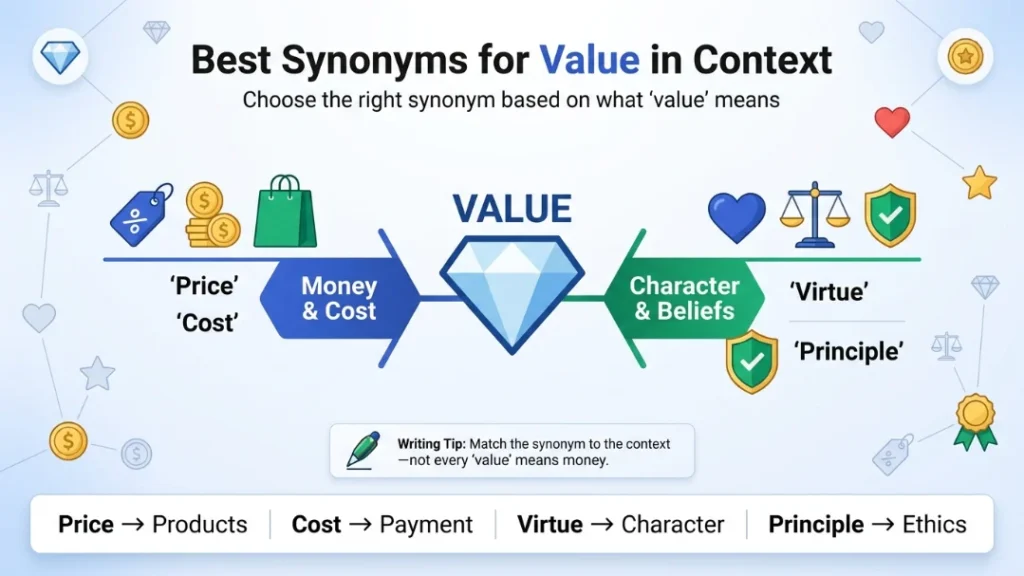 Best Synonyms for Value in Context

Choose the right synonym based on what 'value' means

VALUE

'Price'
'Cost'

Money & Cost

Character & Beliefs

'Virtue'
'Principle'

Writing Tip: Match the synonym to the context —not every 'value' means money.

Price → Products | Cost → Payment | Virtue → Character | Principle → Ethics